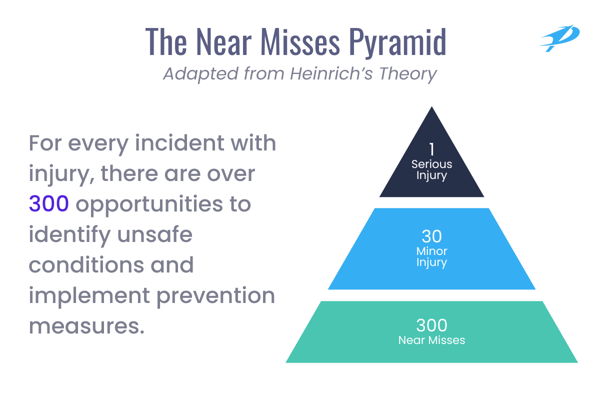 The Near Misses Pyramid

Adapted from Heinrich's Theory

For every incident with injury, there are over 300 opportunities to identify unsafe conditions and implement prevention measures.

1
Serious Injury

30
Minor Injury

300
Near Misses